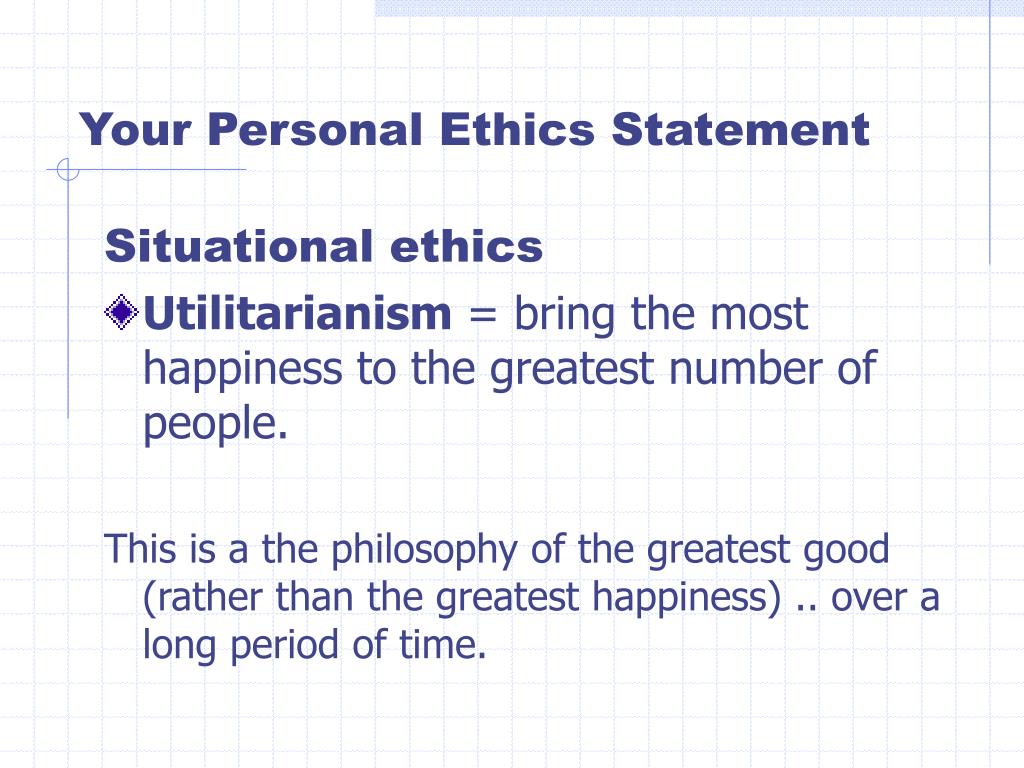 Your Personal Ethics Statement

Situational ethics

Utilitarianism = bring the most happiness to the greatest number of people.

This is a the philosophy of the greatest good (rather than the greatest happiness) .. over a long period of time.